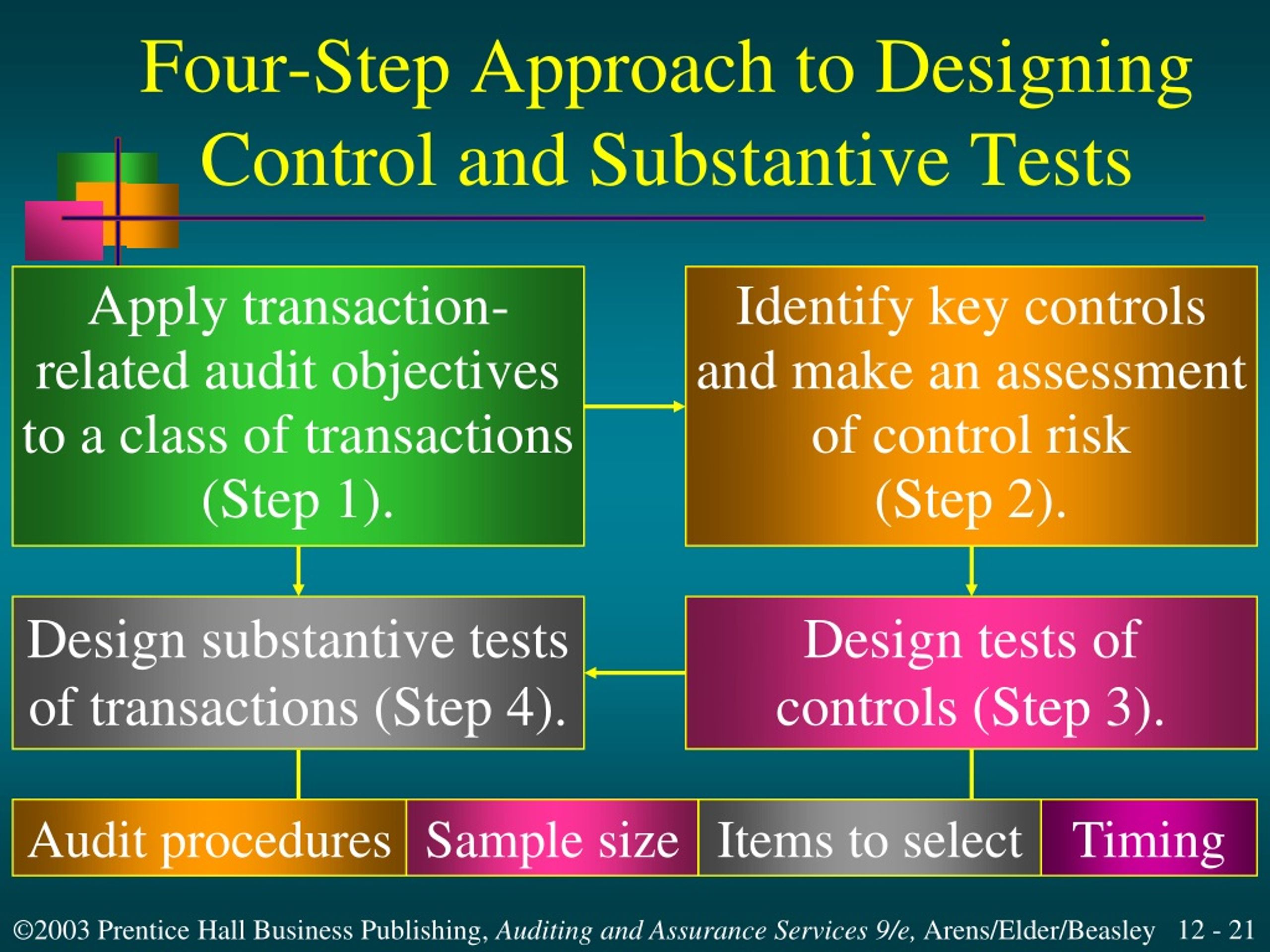 Four-Step Approach to Designing Control and Substantive Tests

Apply transaction-related audit objectives to a class of transactions (Step 1).

Identify key controls and make an assessment of control risk (Step 2).

Design substantive tests of transactions (Step 4).

Design tests of controls (Step 3).

Audit procedures

Sample size

Items to select

Timing

©2003 Prentice Hall Business Publishing, Auditing and Assurance Services 9/e, Arens/Elder/Beasley 12 - 21